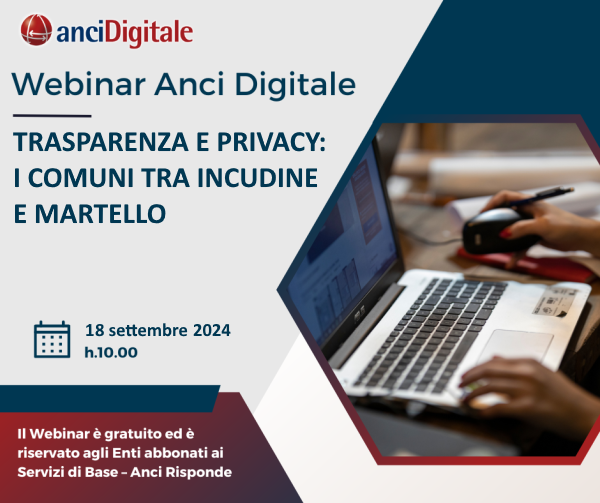 anciDigitale

Webinar Anci Digitale

TRASPARENZA E PRIVACY: I COMUNI TRA INCUDINE E MARTELLO

18 settembre 2024
h.10.00

Il Webinar è gratuito ed è riservato agli Enti abbonati ai Servizi di Base – Anci Risponde